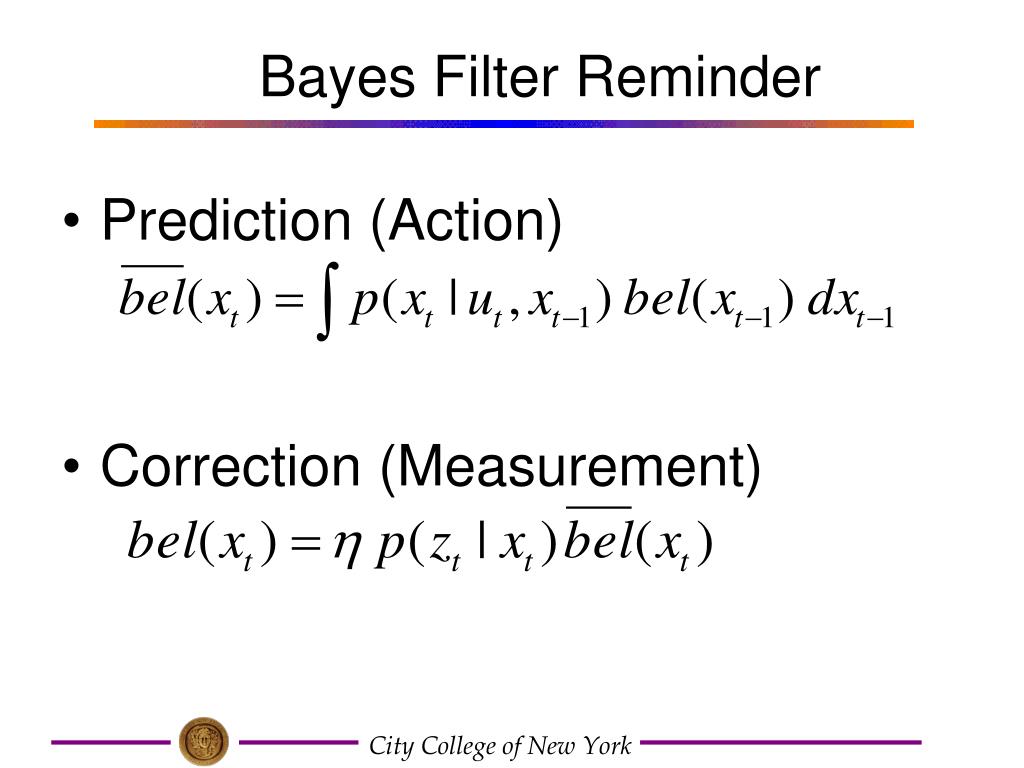 Bayes Filter Reminder

• Prediction (Action)

$\overline{bel}(x_t) = \int p(x_t \mid u_t, x_{t-1})\, bel(x_{t-1})\, dx_{t-1}$

• Correction (Measurement)

$bel(x_t) = \eta\, p(z_t \mid x_t)\, \overline{bel}(x_t)$

City College of New York